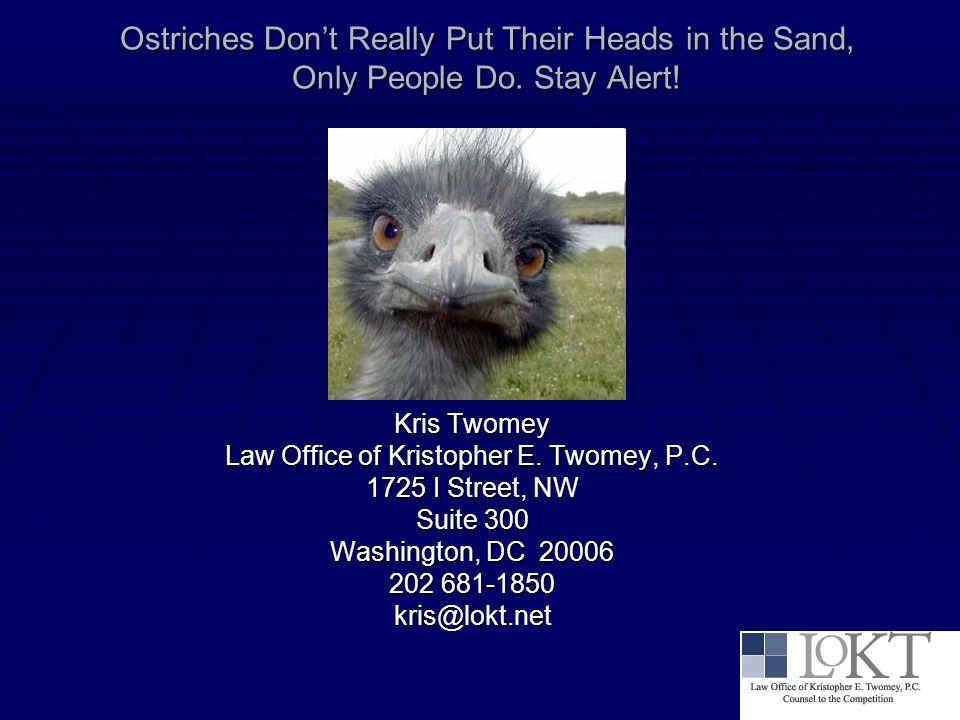 Ostriches Don't Really Put Their Heads in the Sand, Only People Do. Stay Alert!

Kris Twomey
Law Office of Kristopher E. Twomey, P.C.
1725 I Street, NW
Suite 300
Washington, DC 20006
202 681-1850
kris@lokt.net

LOKT
Law Office of Kristopher E. Twomey, P.C.
Counsel to the Competition